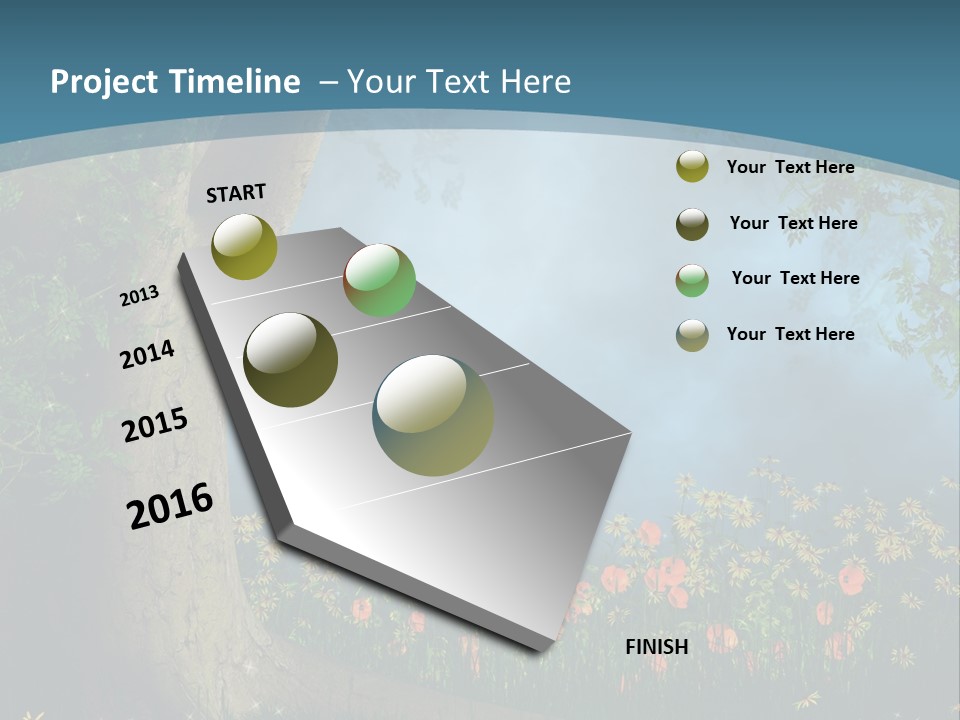 Project Timeline – Your Text Here

START

2013

2014

2015

2016

FINISH

Your Text Here

Your Text Here

Your Text Here

Your Text Here